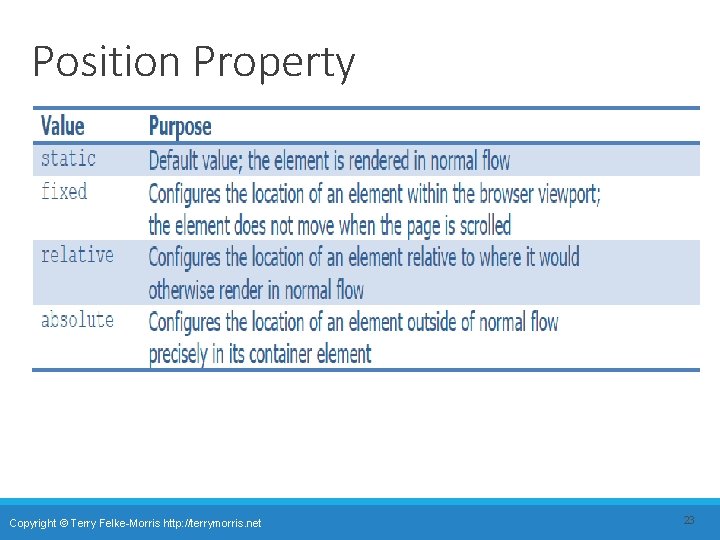 Position Property

| Value | Purpose |
|---|---|
| static | Default value; the element is rendered in normal flow |
| fixed | Configures the location of an element within the browser viewport; the element does not move when the page is scrolled |
| relative | Configures the location of an element relative to where it would otherwise render in normal flow |
| absolute | Configures the location of an element outside of normal flow precisely in its container element |

Copyright © Terry Felke-Morris http://terrymorris.net

23